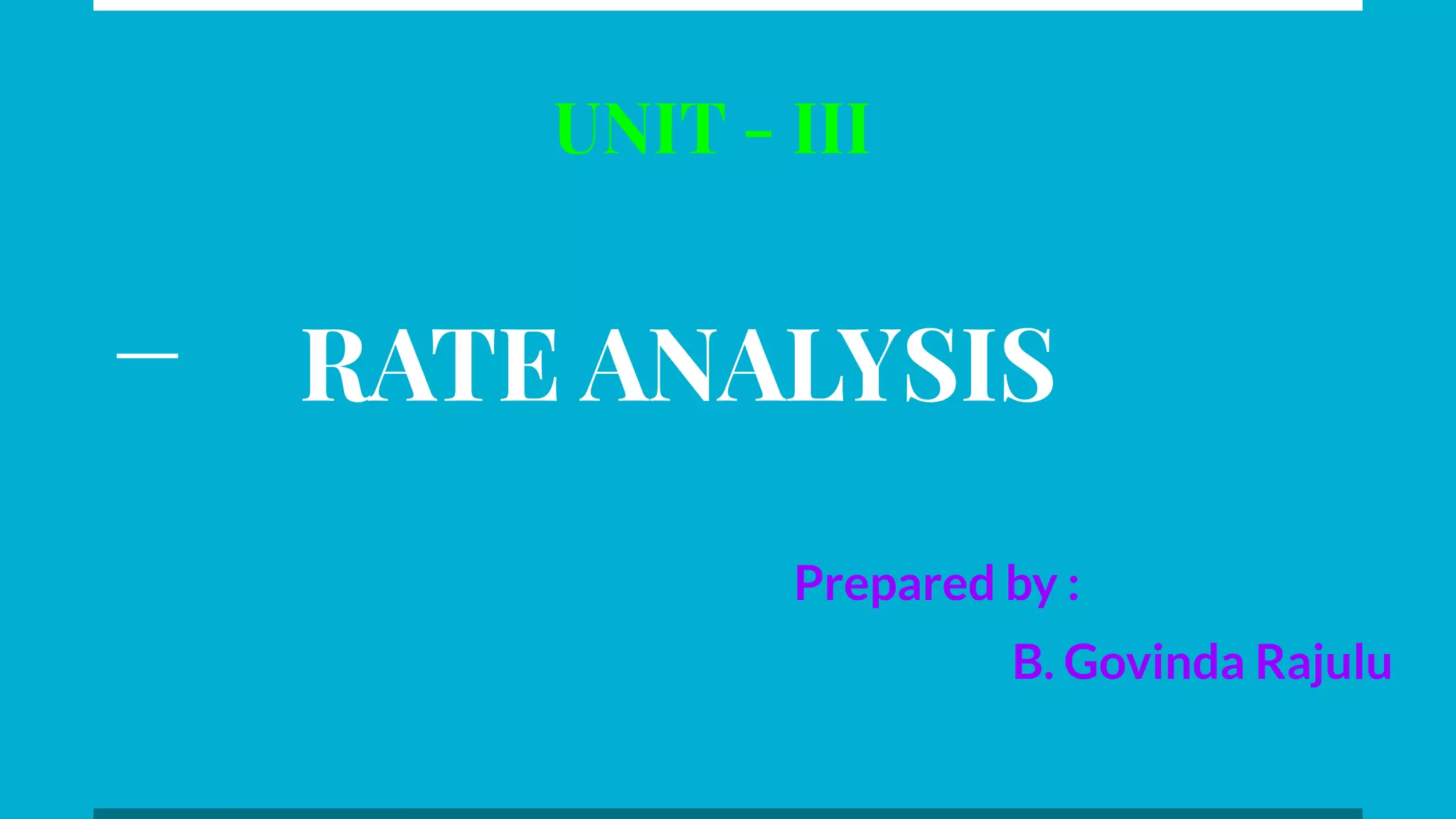 UNIT - III

RATE ANALYSIS

Prepared by :

B. Govinda Rajulu